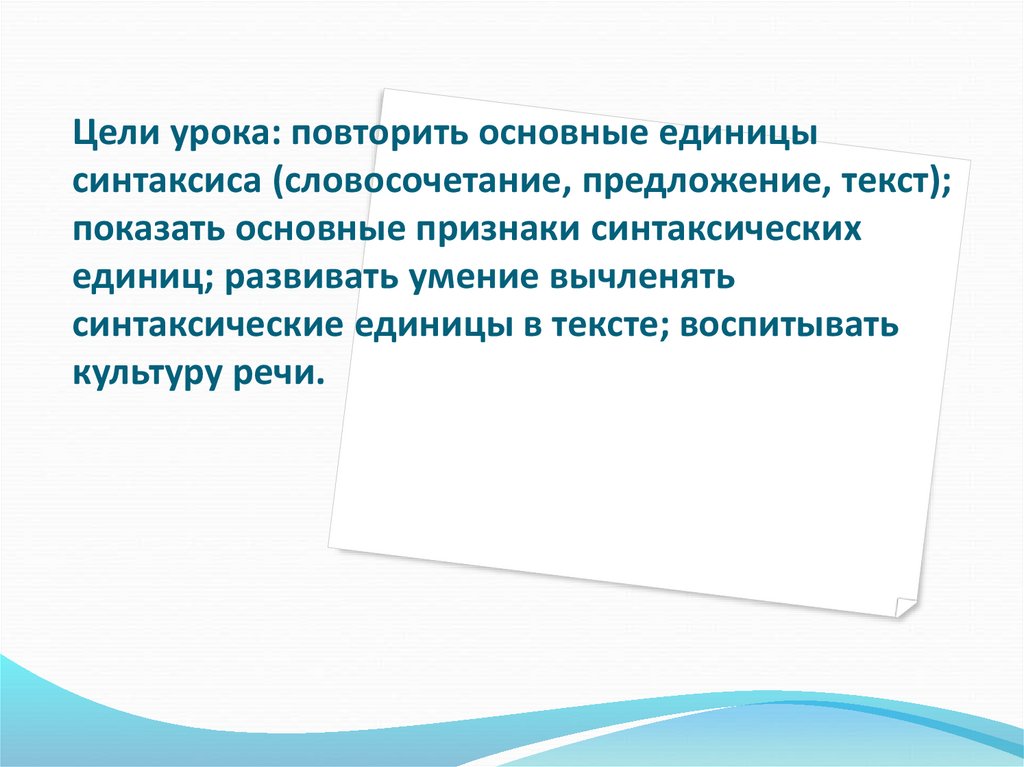 Цели урока: повторить основные единицы синтаксиса (словосочетание, предложение, текст); показать основные признаки синтаксических единиц; развивать умение вычленять синтаксические единицы в тексте; воспитывать культуру речи.